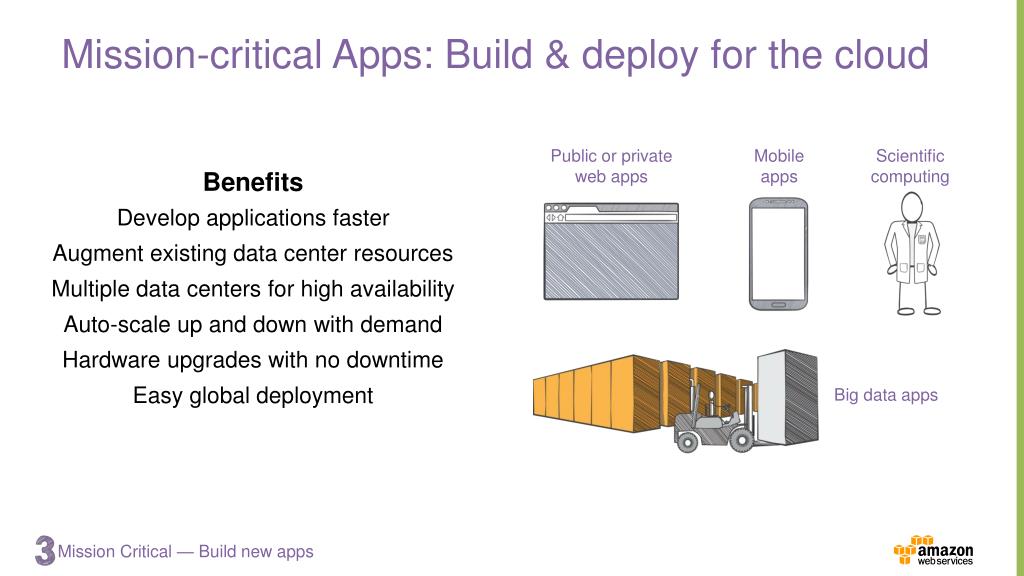 Mission-critical Apps: Build & deploy for the cloud

Benefits
Develop applications faster
Augment existing data center resources
Multiple data centers for high availability
Auto-scale up and down with demand
Hardware upgrades with no downtime
Easy global deployment

Public or private web apps

Mobile apps

Scientific computing

Big data apps

3 Mission Critical — Build new apps

amazon webservices